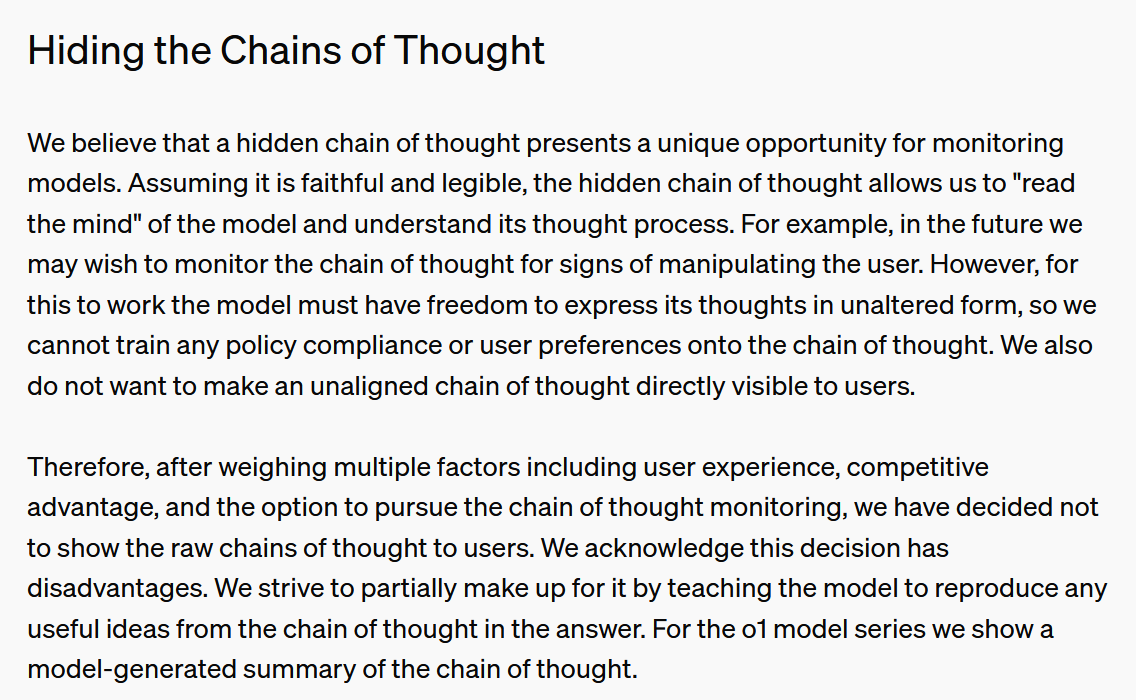 Hiding the Chains of Thought

We believe that a hidden chain of thought presents a unique opportunity for monitoring models. Assuming it is faithful and legible, the hidden chain of thought allows us to "read the mind" of the model and understand its thought process. For example, in the future we may wish to monitor the chain of thought for signs of manipulating the user. However, for this to work the model must have freedom to express its thoughts in unaltered form, so we cannot train any policy compliance or user preferences onto the chain of thought. We also do not want to make an unaligned chain of thought directly visible to users.

Therefore, after weighing multiple factors including user experience, competitive advantage, and the option to pursue the chain of thought monitoring, we have decided not to show the raw chains of thought to users. We acknowledge this decision has disadvantages. We strive to partially make up for it by teaching the model to reproduce any useful ideas from the chain of thought in the answer. For the o1 model series we show a model-generated summary of the chain of thought.